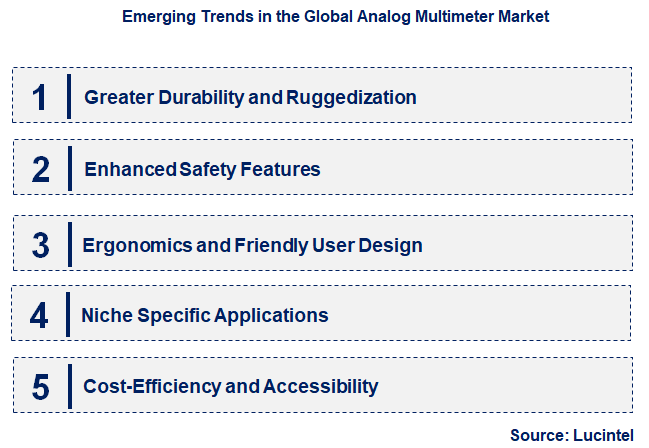 Emerging Trends in the Global Analog Multimeter Market

1 Greater Durability and Ruggedization

2 Enhanced Safety Features

3 Ergonomics and Friendly User Design

4 Niche Specific Applications

5 Cost-Efficiency and Accessibility

Source: Lucintel